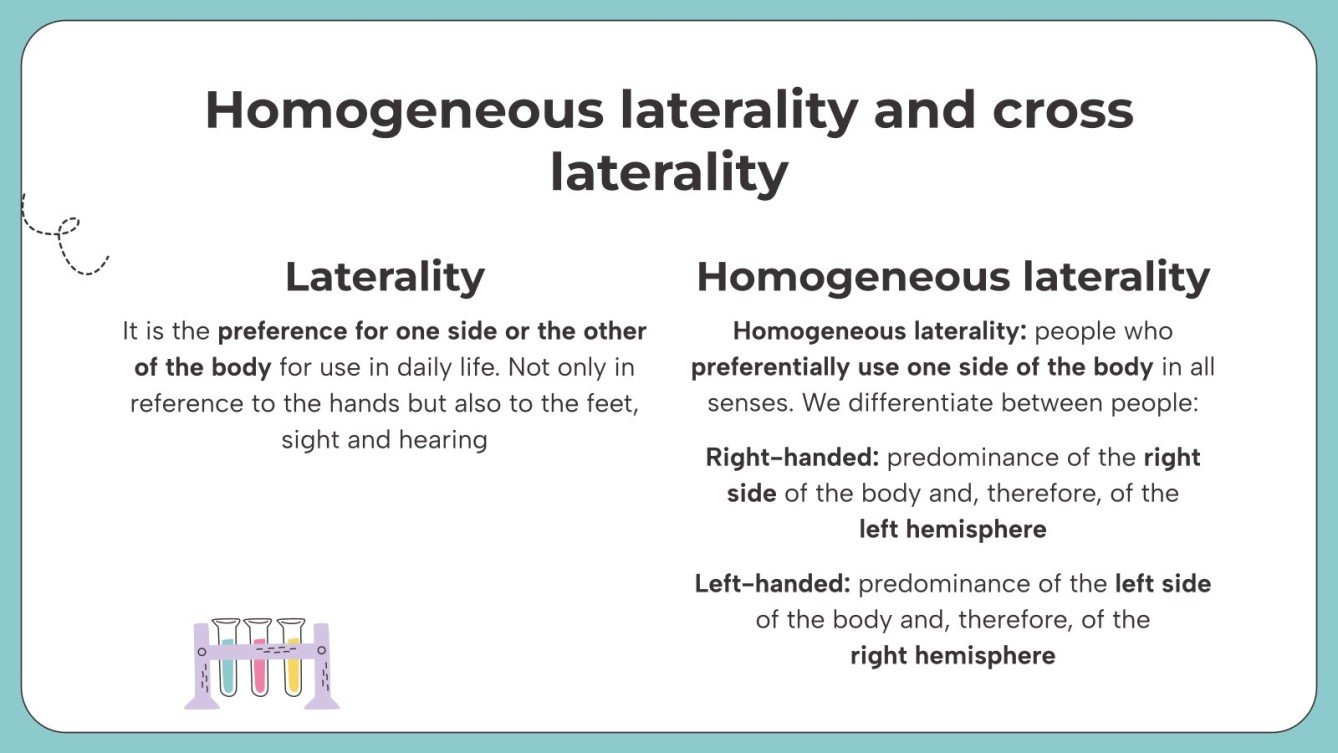 Homogeneous laterality and cross laterality

Laterality

It is the preference for one side or the other of the body for use in daily life. Not only in reference to the hands but also to the feet, sight and hearing

Homogeneous laterality

Homogeneous laterality: people who preferentially use one side of the body in all senses. We differentiate between people:

Right-handed: predominance of the right side of the body and, therefore, of the left hemisphere

Left-handed: predominance of the left side of the body and, therefore, of the right hemisphere